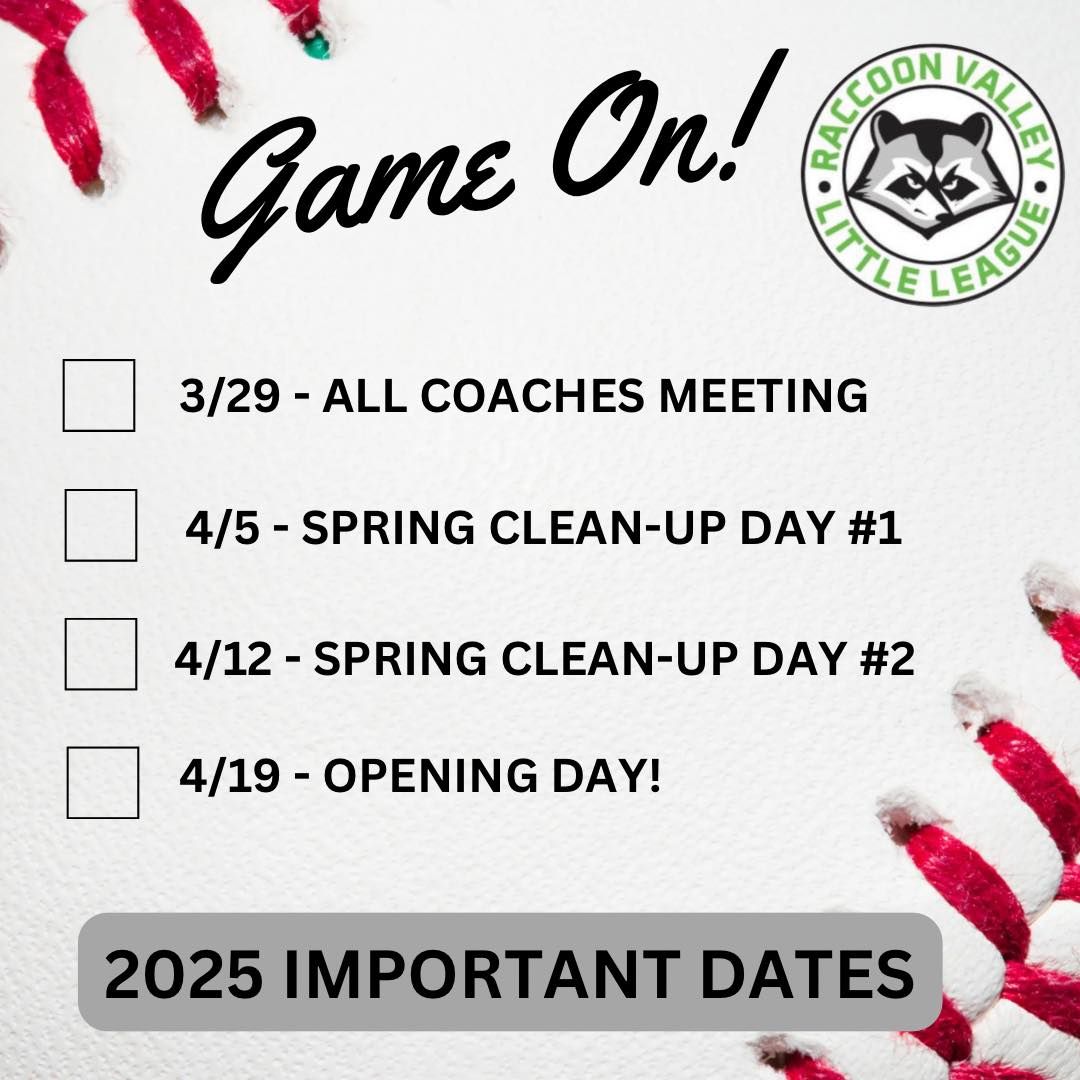 Game On!

RACCOON VALLEY
LITTLE LEAGUE

3/29 - ALL COACHES MEETING

4/5 - SPRING CLEAN-UP DAY #1

4/12 - SPRING CLEAN-UP DAY #2

4/19 - OPENING DAY!

2025 IMPORTANT DATES